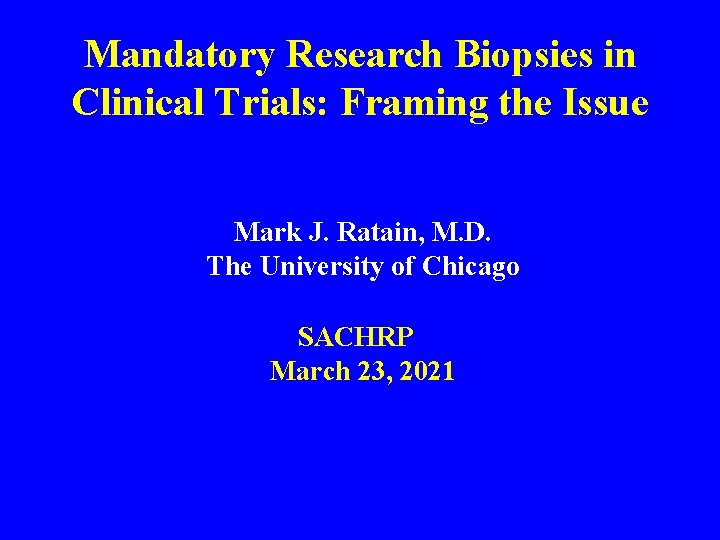 Mandatory Research Biopsies in Clinical Trials: Framing the Issue

Mark J. Ratain, M.D.
The University of Chicago

SACHRP
March 23, 2021